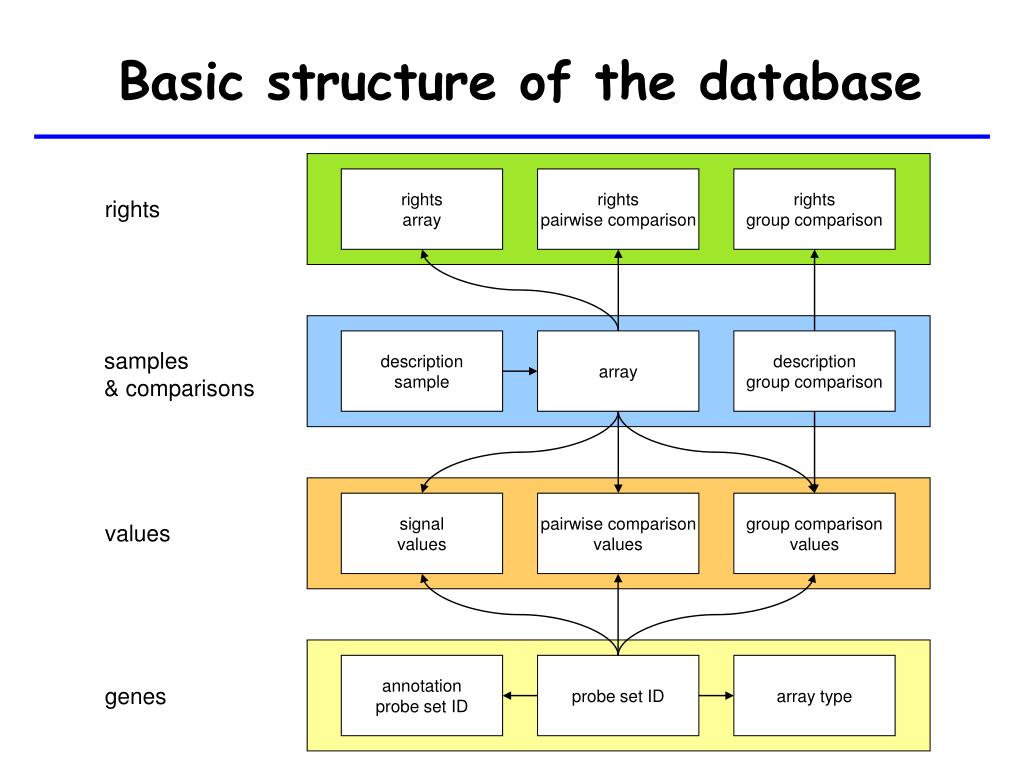 Basic structure of the database

rights

rights
array

rights
pairwise comparison

rights
group comparison

samples
& comparisons

description
sample

array

description
group comparison

values

signal
values

pairwise comparison
values

group comparison
values

genes

annotation
probe set ID

probe set ID

array type